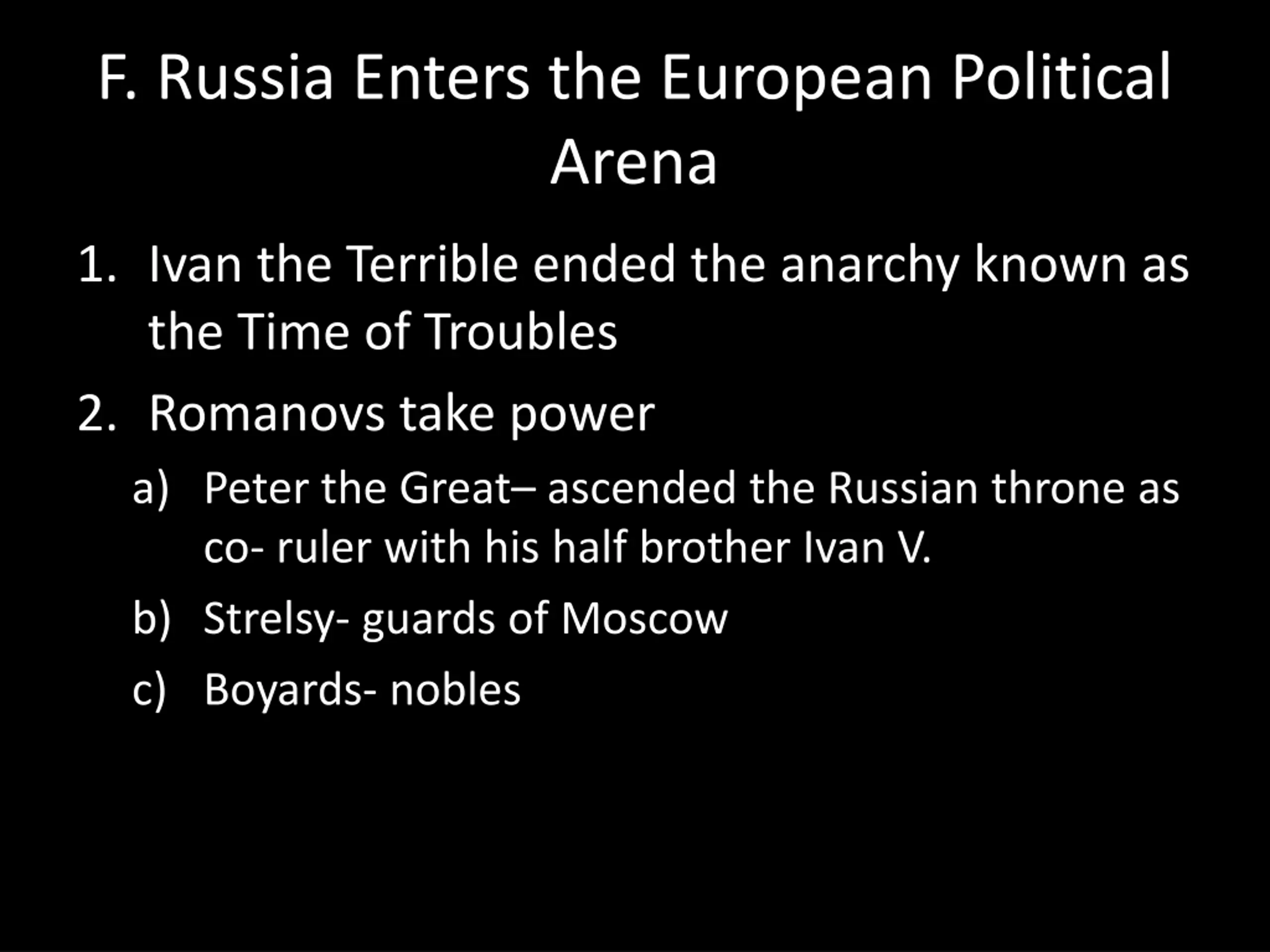 F. Russia Enters the European Political Arena

1. Ivan the Terrible ended the anarchy known as the Time of Troubles

2. Romanovs take power

a) Peter the Great– ascended the Russian throne as co- ruler with his half brother Ivan V.

b) Strelsy- guards of Moscow

c) Boyards- nobles